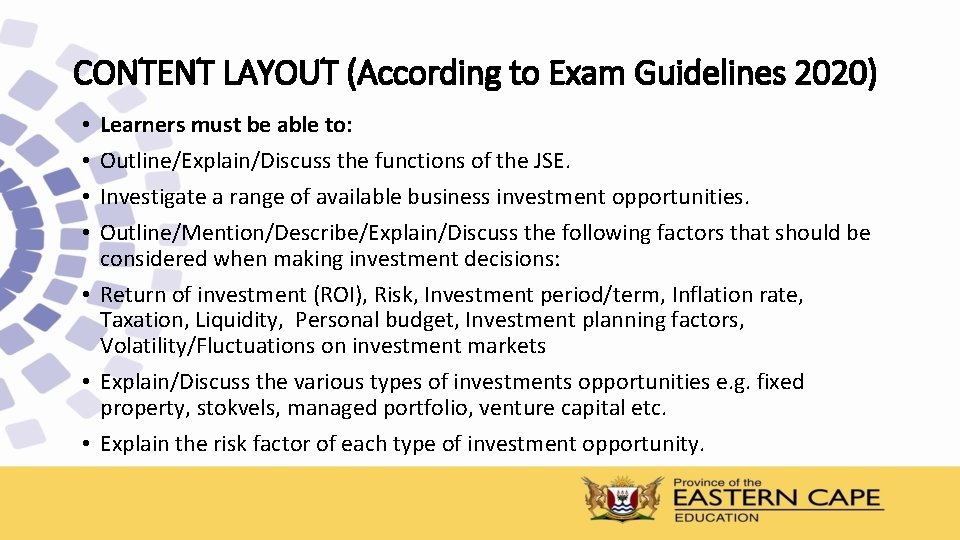 CONTENT LAYOUT (According to Exam Guidelines 2020)

• Learners must be able to:
• Outline/Explain/Discuss the functions of the JSE.
• Investigate a range of available business investment opportunities.
• Outline/Mention/Describe/Explain/Discuss the following factors that should be considered when making investment decisions:
• Return of investment (ROI), Risk, Investment period/term, Inflation rate, Taxation, Liquidity, Personal budget, Investment planning factors, Volatility/Fluctuations on investment markets
• Explain/Discuss the various types of investments opportunities e.g. fixed property, stokvels, managed portfolio, venture capital etc.
• Explain the risk factor of each type of investment opportunity.

Province of the
EASTERN CAPE
EDUCATION